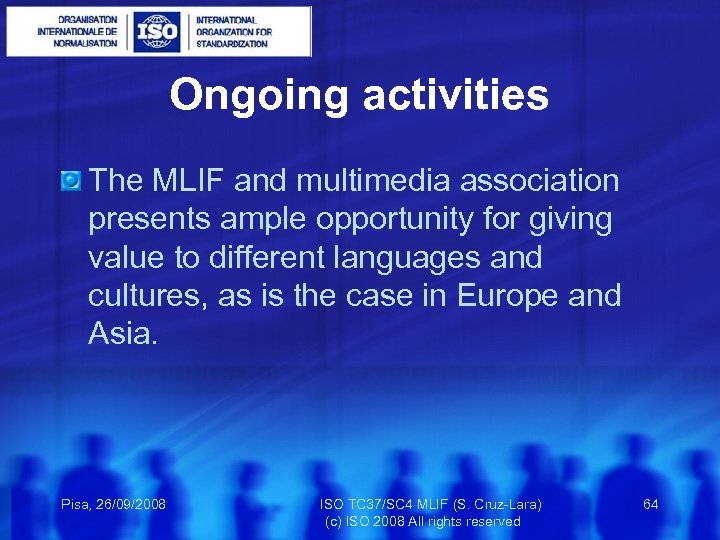 ORGANISATION INTERNATIONALE DE NORMALISATION

ISO

INTERNATIONAL ORGANIZATION FOR STANDARDIZATION

Ongoing activities

The MLIF and multimedia association presents ample opportunity for giving value to different languages and cultures, as is the case in Europe and Asia.

Pisa, 26/09/2008

ISO TC37/SC4 MLIF (S. Cruz-Lara)
(c) ISO 2008 All rights reserved

64